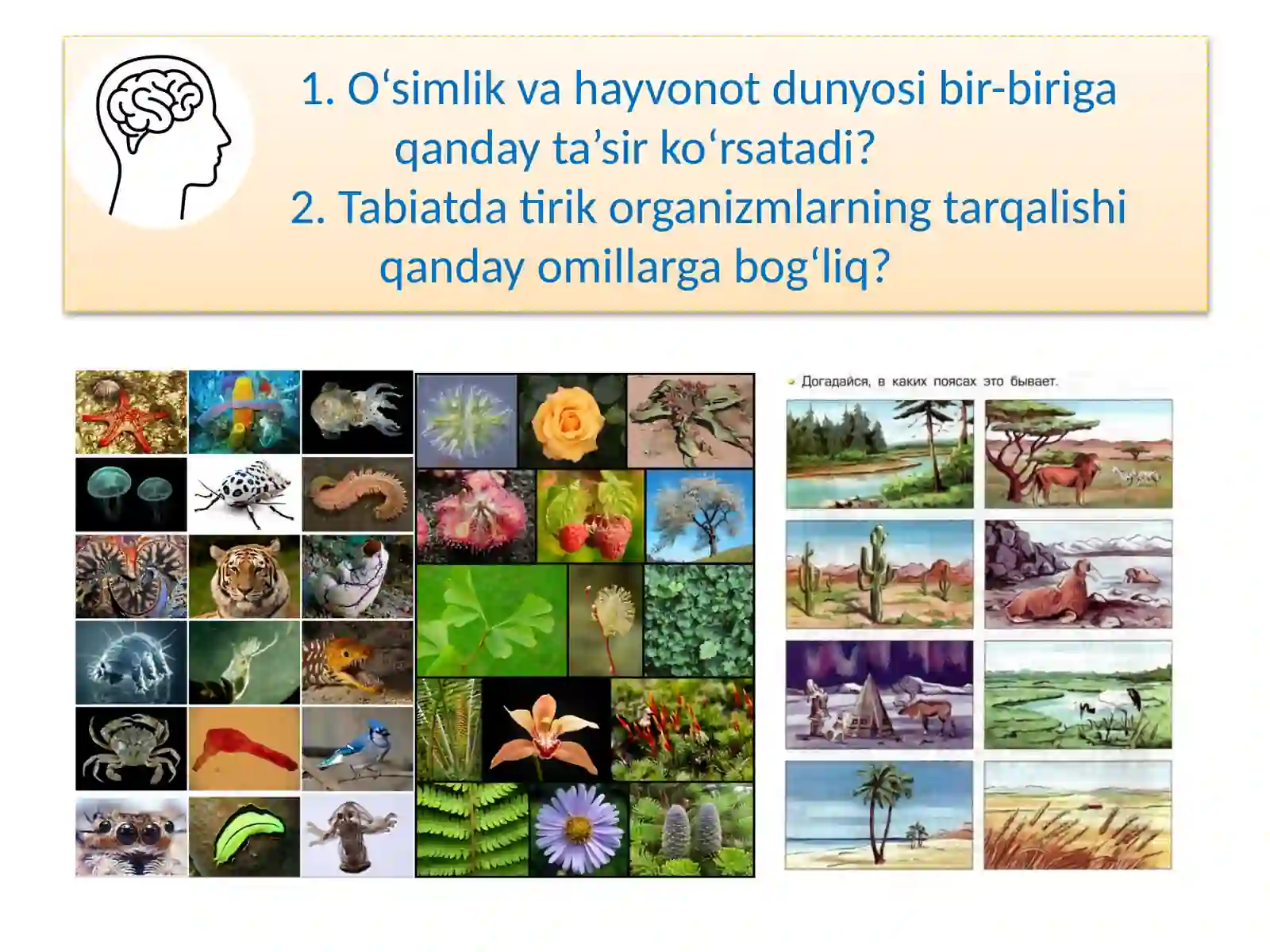 1. O‘simlik va hayvonot dunyosi bir-biriga qanday ta’sir ko‘rsatadi?
2. Tabiatda tirik organizmlarning tarqalishi qanday omillarga bog‘liq?

Догадайся, в каких поясах это бывает.